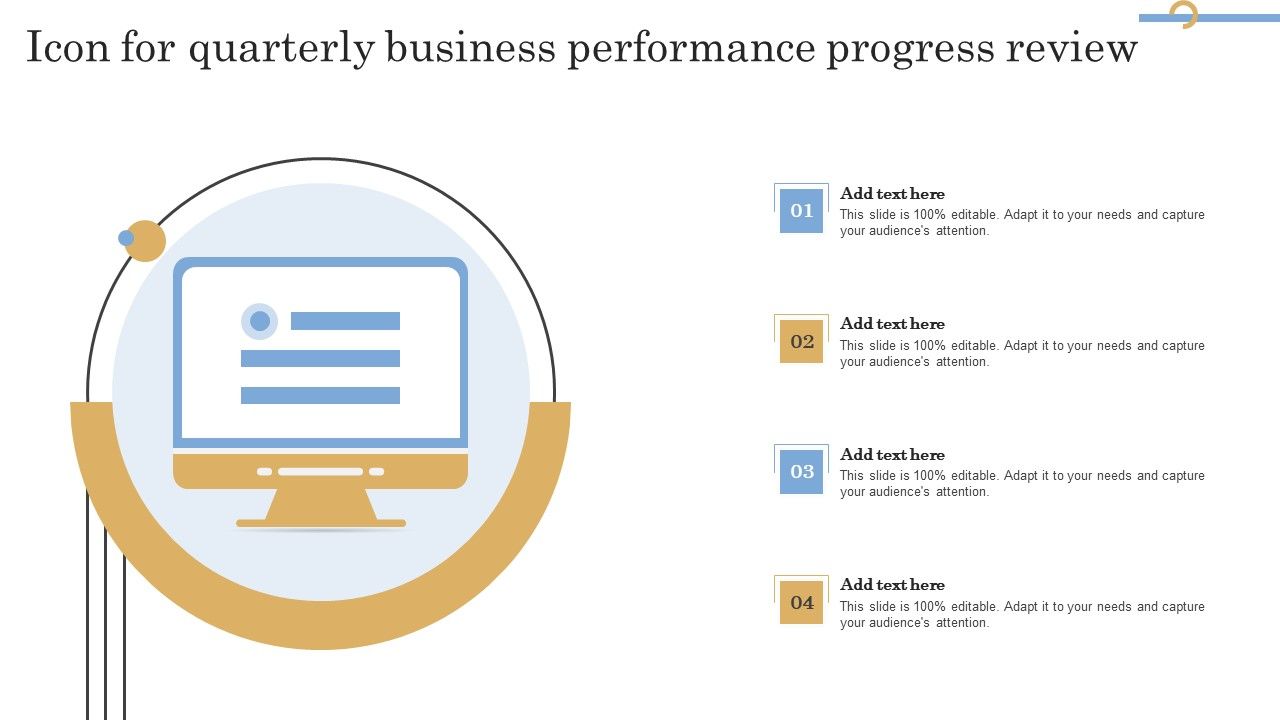 Icon for quarterly business performance progress review

01
Add text here
This slide is 100% editable. Adapt it to your needs and capture your audience's attention.

02
Add text here
This slide is 100% editable. Adapt it to your needs and capture your audience's attention.

03
Add text here
This slide is 100% editable. Adapt it to your needs and capture your audience's attention.

04
Add text here
This slide is 100% editable. Adapt it to your needs and capture your audience's attention.